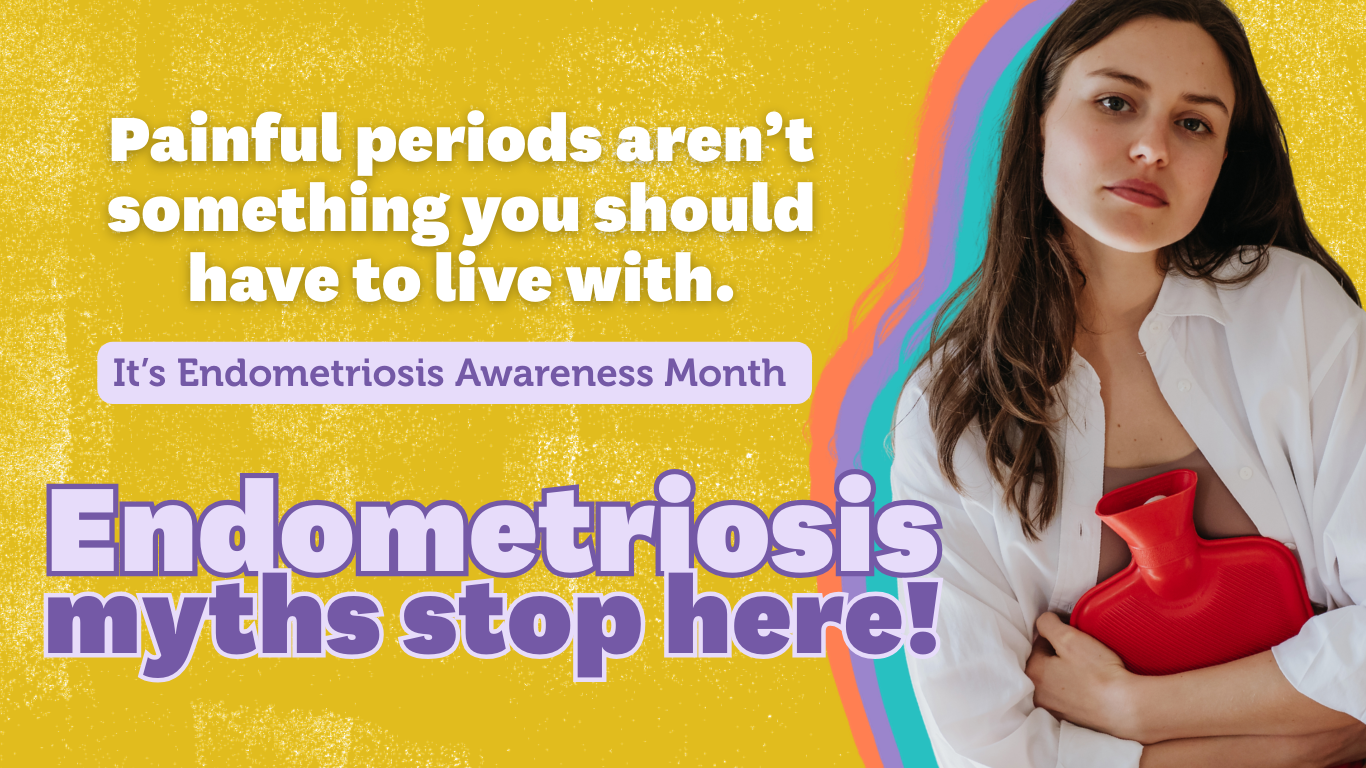 Painful periods aren't something you should have to live with.

It's Endometriosis Awareness Month

Endometriosis myths stop here!